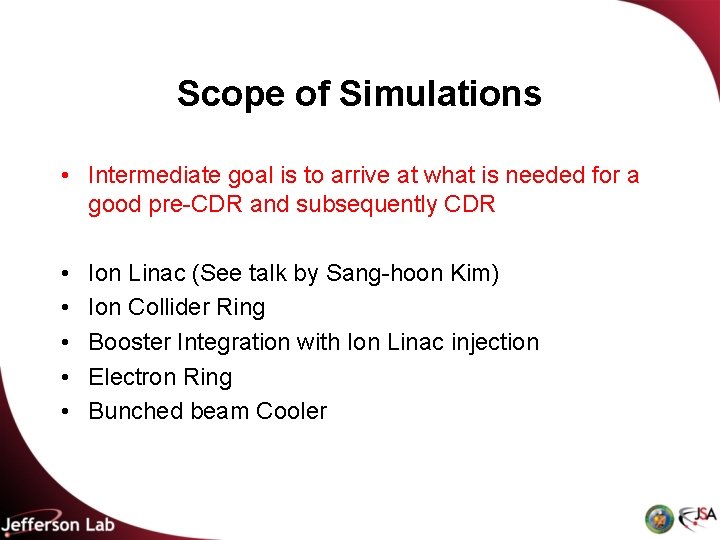 Scope of Simulations

• Intermediate goal is to arrive at what is needed for a good pre-CDR and subsequently CDR

• Ion Linac (See talk by Sang-hoon Kim)
• Ion Collider Ring
• Booster Integration with Ion Linac injection
• Electron Ring
• Bunched beam Cooler

Jefferson Lab

JSA